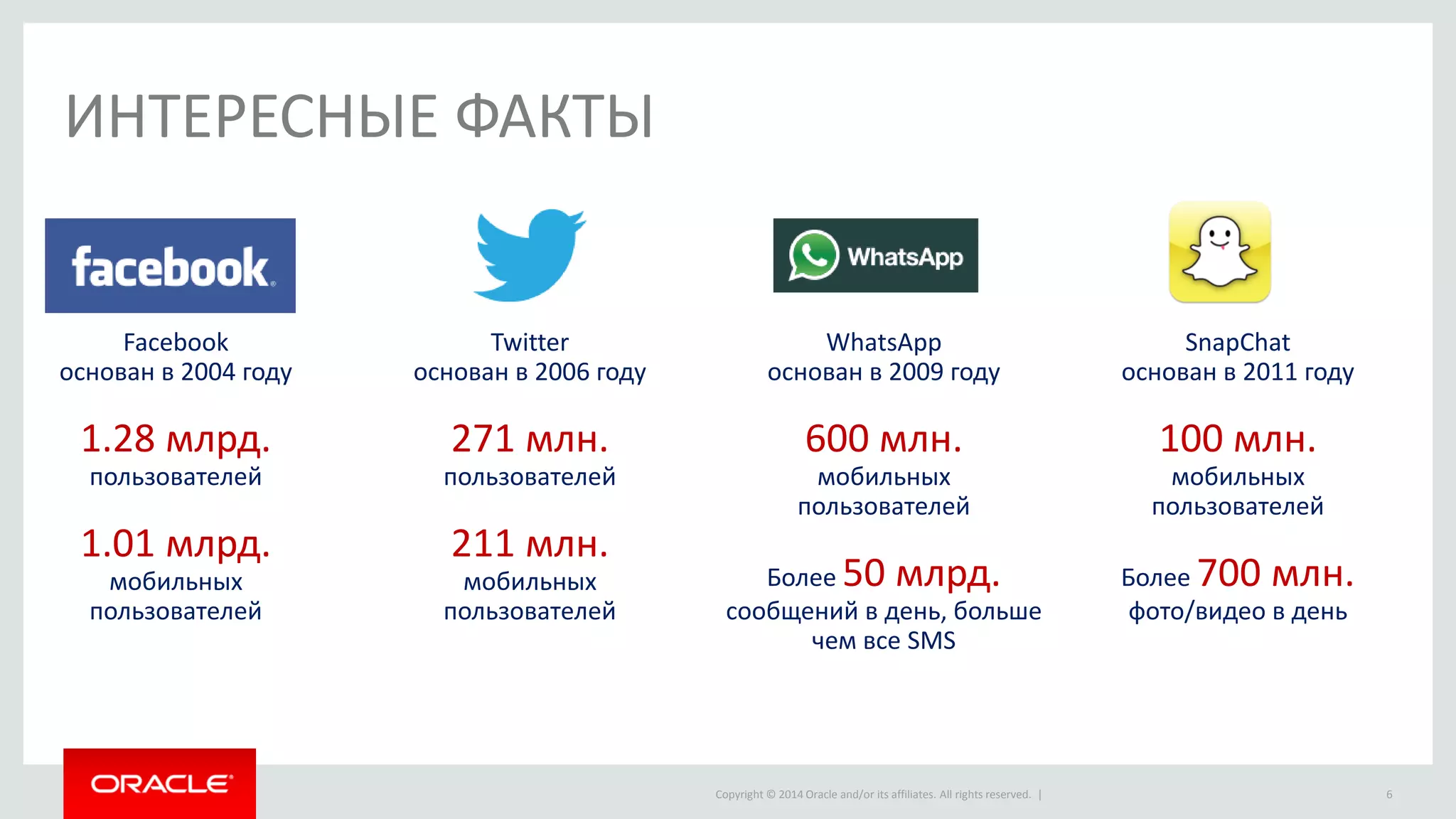 ИНТЕРЕСНЫЕ ФАКТЫ

facebook

Facebook
основан в 2004 году

1.28 млрд.
пользователей

1.01 млрд.
мобильных
пользователей

Twitter
основан в 2006 году

271 млн.
пользователей

211 млн.
мобильных
пользователей

WhatsApp

WhatsApp
основан в 2009 году

600 млн.
мобильных
пользователей

Более 50 млрд.
сообщений в день, больше чем все SMS

SnapChat
основан в 2011 году

100 млн.
мобильных
пользователей

Более 700 млн.
фото/видео в день

ORACLE

Copyright © 2014 Oracle and/or its affiliates. All rights reserved. |

6